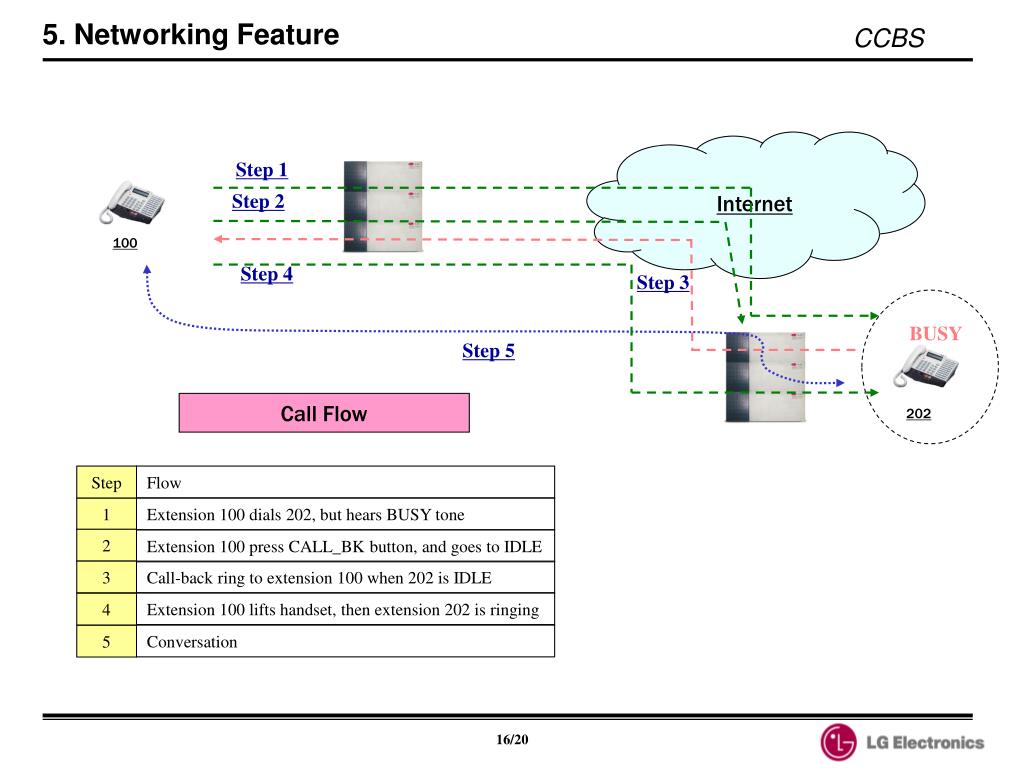 5. Networking Feature

CCBS

Step 1

Step 2

Internet

100

Step 4

Step 3

BUSY

Step 5

Call Flow

202

| Step | Flow |
|---|---|
| 1 | Extension 100 dials 202, but hears BUSY tone |
| 2 | Extension 100 press CALL_BK button, and goes to IDLE |
| 3 | Call-back ring to extension 100 when 202 is IDLE |
| 4 | Extension 100 lifts handset, then extension 202 is ringing |
| 5 | Conversation |

16/20

LG Electronics